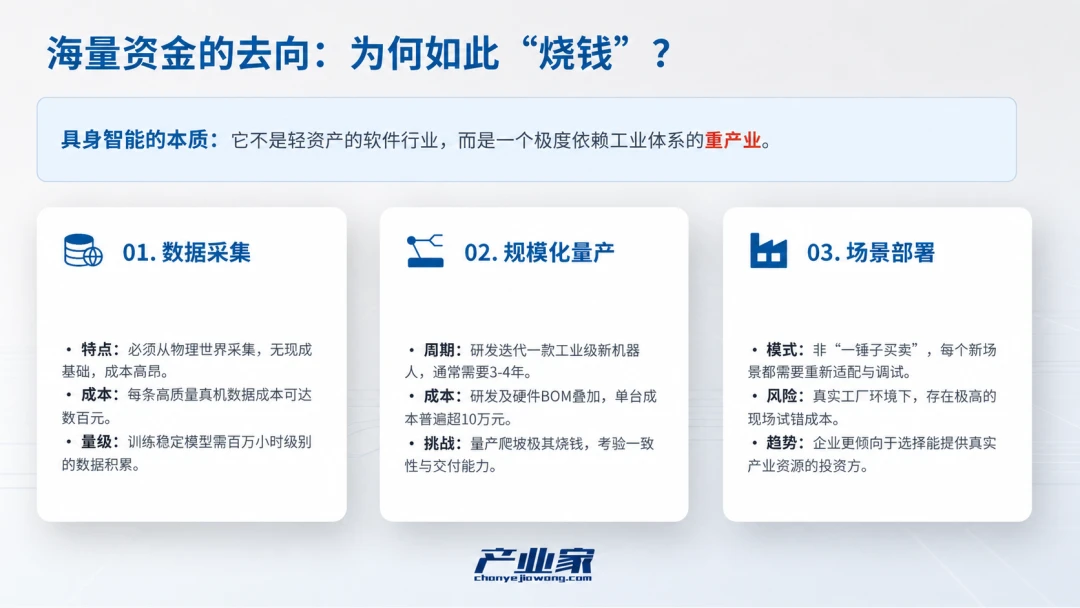 海量资金的去向：为何如此“烧钱”？

具身智能的本质：它不是轻资产的软件行业，而是一个极度依赖工业体系的重产业。

01. 数据采集

• 特点：必须从物理世界采集，无现成基础，成本高昂。
• 成本：每条高质量真机数据成本可达数百元。
• 量级：训练稳定模型需百万小时级别的数据积累。

02. 规模化量产

• 周期：研发迭代一款工业级新机器人，通常需要3-4年。
• 成本：研发及硬件BOM叠加，单台成本普遍超10万元。
• 挑战：量产爬坡极其烧钱，考验一致性与交付能力。

03. 场景部署

• 模式：非“一锤子买卖”，每个新场景都需要重新适配与调试。
• 风险：真实工厂环境下，存在极高的现场试错成本。
• 趋势：企业更倾向于选择能提供真实产业资源的投资方。

产业家
chanyejiawang.com